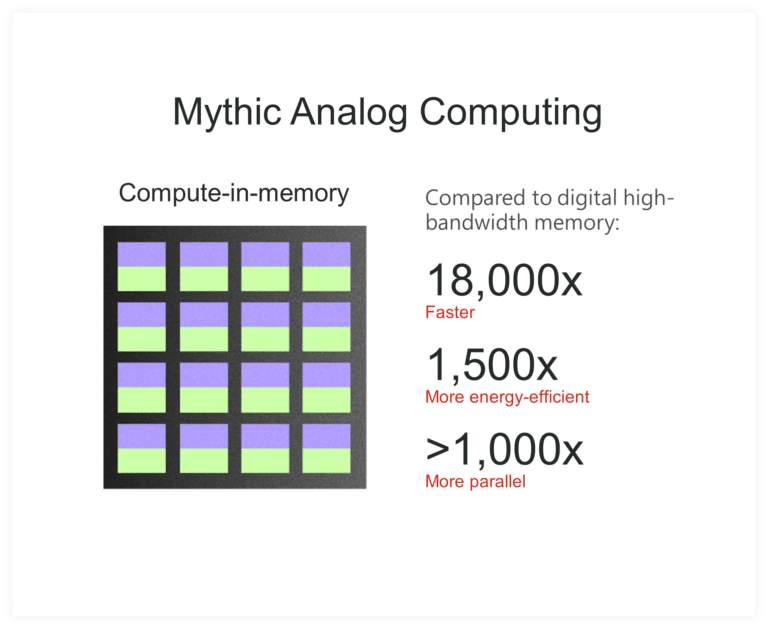 Mythic Analog Computing

Compute-in-memory

Compared to digital high-bandwidth memory:

18,000x
Faster

1,500x
More energy-efficient

>1,000x
More parallel